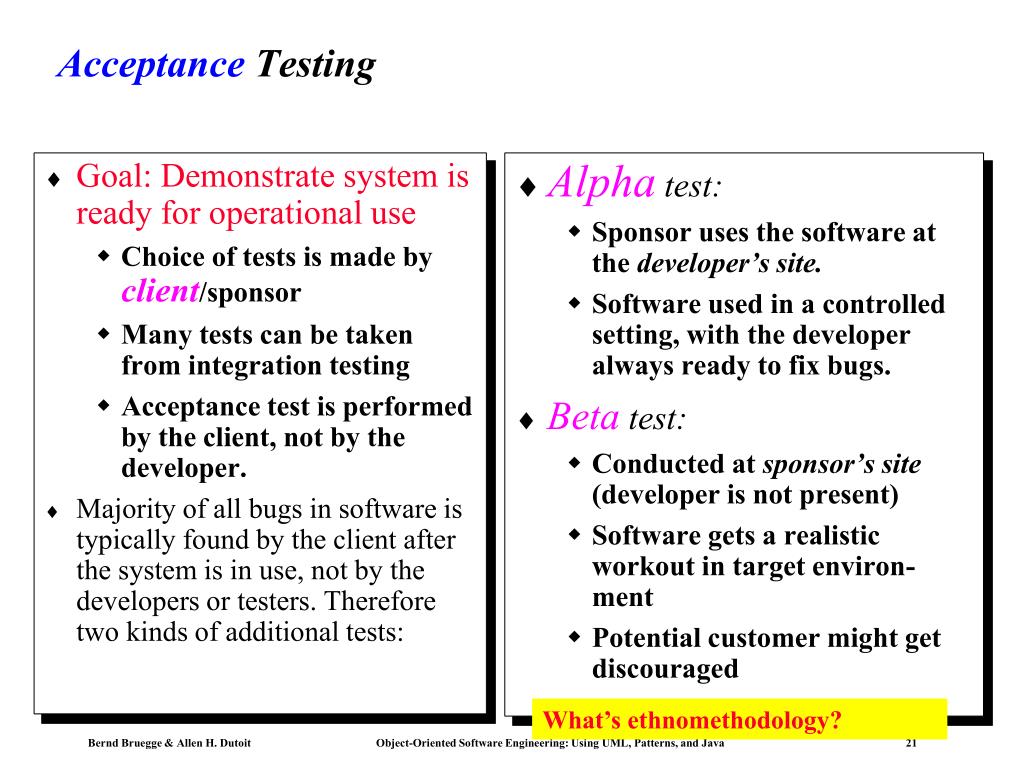 Acceptance Testing

♦ Goal: Demonstrate system is ready for operational use
◆ Choice of tests is made by client/sponsor
◆ Many tests can be taken from integration testing
◆ Acceptance test is performed by the client, not by the developer.
♦ Majority of all bugs in software is typically found by the client after the system is in use, not by the developers or testers. Therefore two kinds of additional tests:

♦ Alpha test:
◆ Sponsor uses the software at the developer's site.
◆ Software used in a controlled setting, with the developer always ready to fix bugs.
♦ Beta test:
◆ Conducted at sponsor's site (developer is not present)
◆ Software gets a realistic workout in target environment
◆ Potential customer might get discouraged

What's ethnomethodology?

Bernd Bruegge & Allen H. Dutoit Object-Oriented Software Engineering: Using UML, Patterns, and Java 21